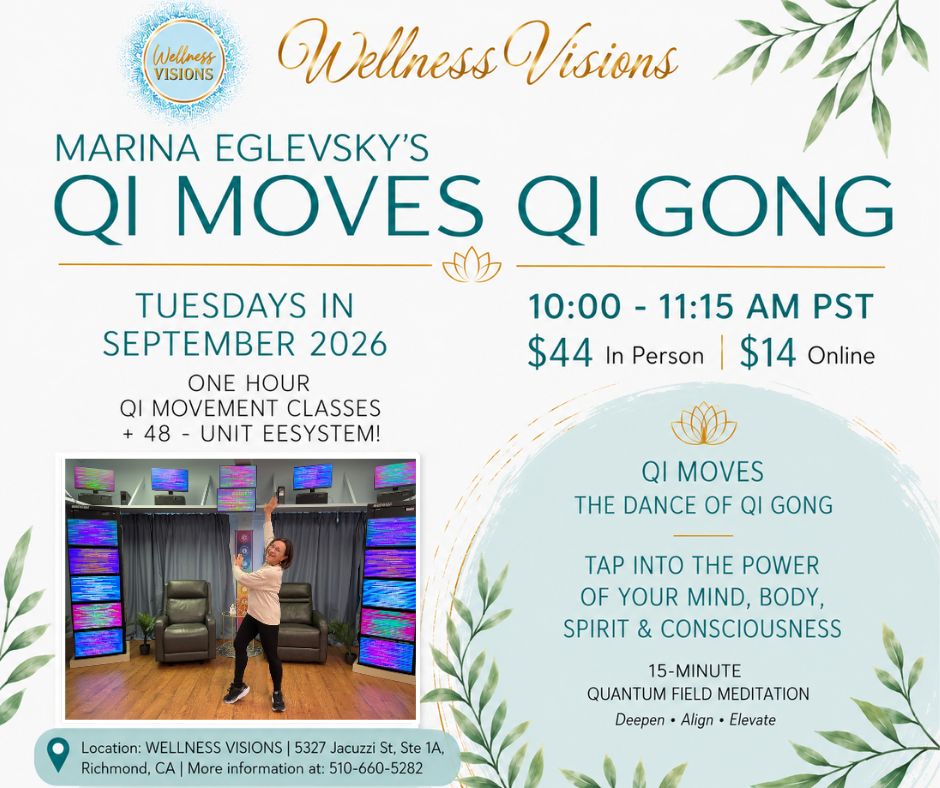 Wellness VISIONS

Wellness Visions

MARINA EGLEVSKY'S
QI MOVES QI GONG

TUESDAYS IN SEPTEMBER 2026

ONE HOUR QI MOVEMENT CLASSES + 48 - UNIT EESYSTEM!

10:00 - 11:15 AM PST
$44 In Person | $14 Online

QI MOVES
THE DANCE OF QI GONG

TAP INTO THE POWER OF YOUR MIND, BODY, SPIRIT & CONSCIOUSNESS

15-MINUTE
QUANTUM FIELD MEDITATION
Deepen • Align • Elevate

Location: WELLNESS VISIONS | 5327 Jacuzzi St, Ste 1A, Richmond, CA | More information at: 510-660-5282